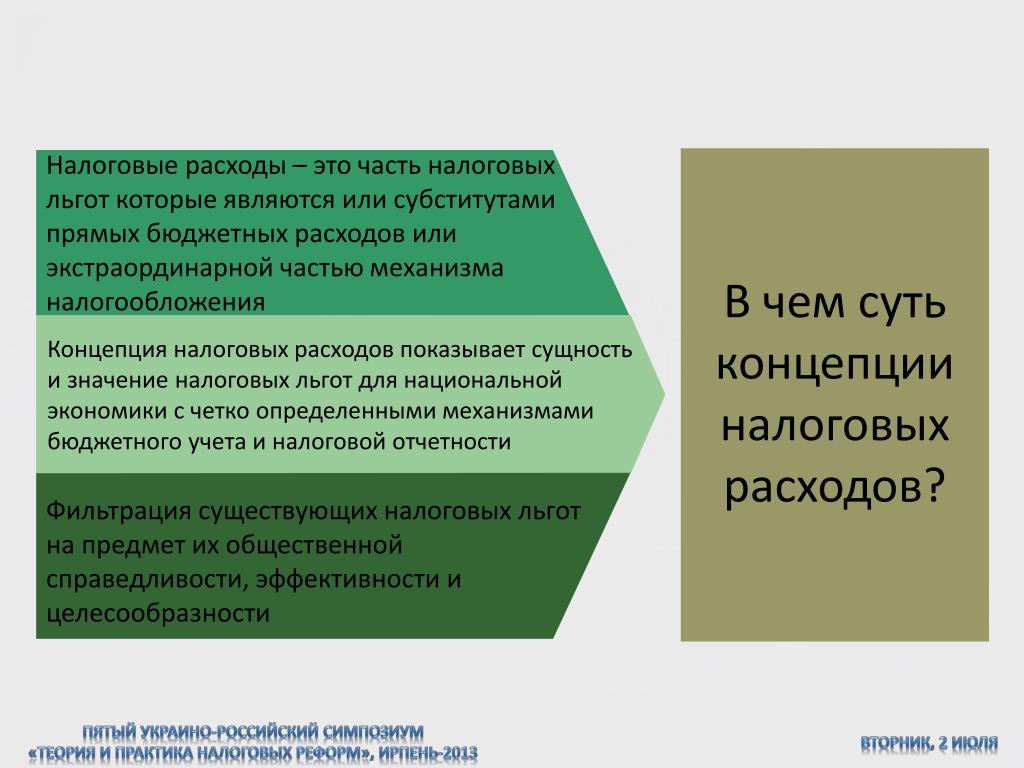 Налоговые расходы – это часть налоговых льгот которые являются или субститутами прямых бюджетных расходов или экстраординарной частью механизма налогообложения

Концепция налоговых расходов показывает сущность и значение налоговых льгот для национальной экономики с четко определенными механизмами бюджетного учета и налоговой отчетности

Фильтрация существующих налоговых льгот на предмет их общественной справедливости, эффективности и целесообразности

В чем суть концепции налоговых расходов?

ПЯТЫЙ УКРАИНО-РОССИЙСКИЙ СИМПОЗИУМ «ТЕОРИЯ И ПРАКТИКА НАЛОГОВЫХ РЕФОРМ», ИРПЕНЬ-2013

ВТОРНИК, 2 ИЮЛЯ